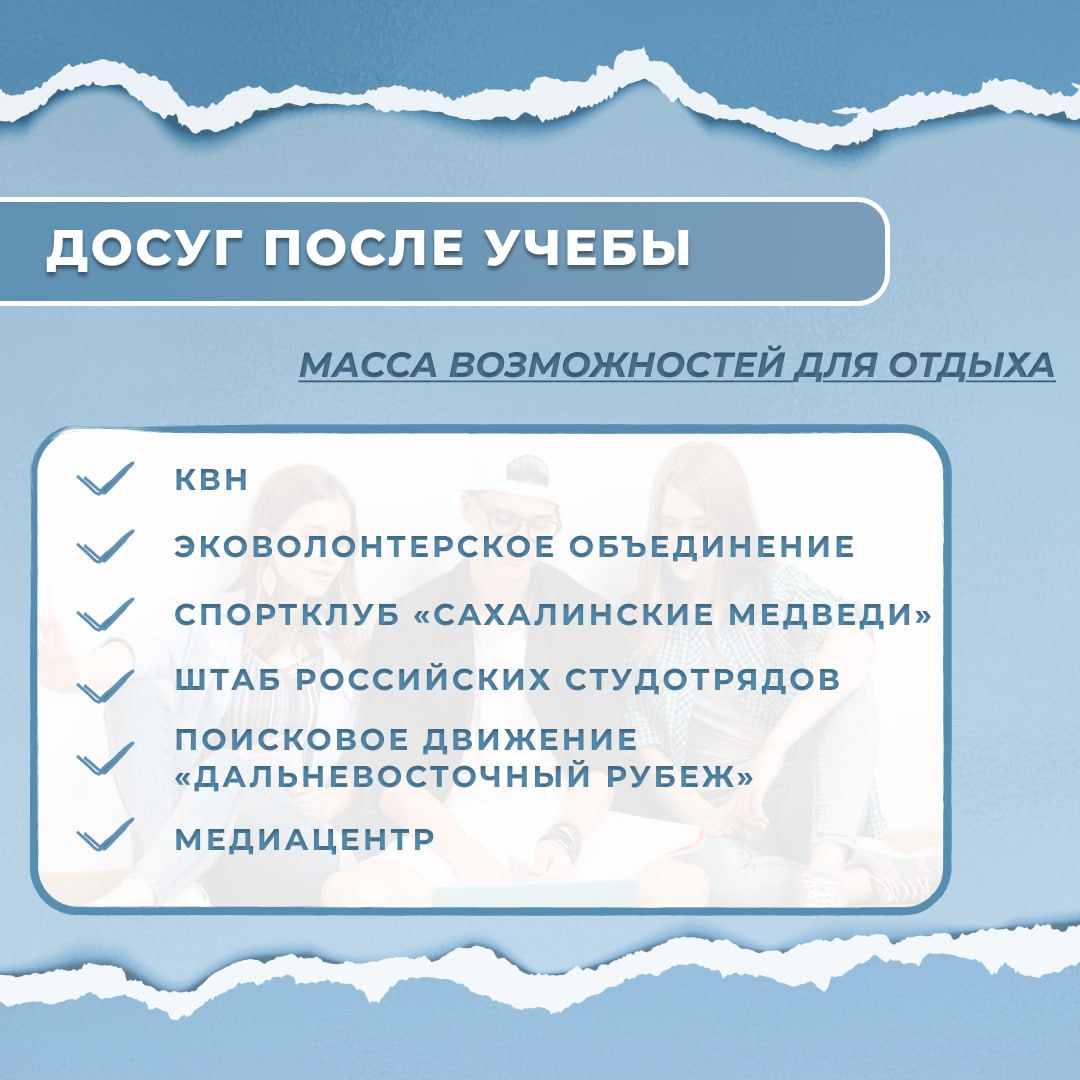 ДОСУГ ПОСЛЕ УЧЕБЫ

МАССА ВОЗМОЖНОСТЕЙ ДЛЯ ОТДЫХА

КВН
ЭКОВОЛОНТЕРСКОЕ ОБЪЕДИНЕНИЕ
СПОРТКЛУБ «САХАЛИНСКИЕ МЕДВЕДИ»
ШТАБ РОССИЙСКИХ СТУДОТРЯДОВ
ПОИСКОВОЕ ДВИЖЕНИЕ «ДАЛЬНЕВОСТОЧНЫЙ РУБЕЖ»
МЕДИАЦЕНТР